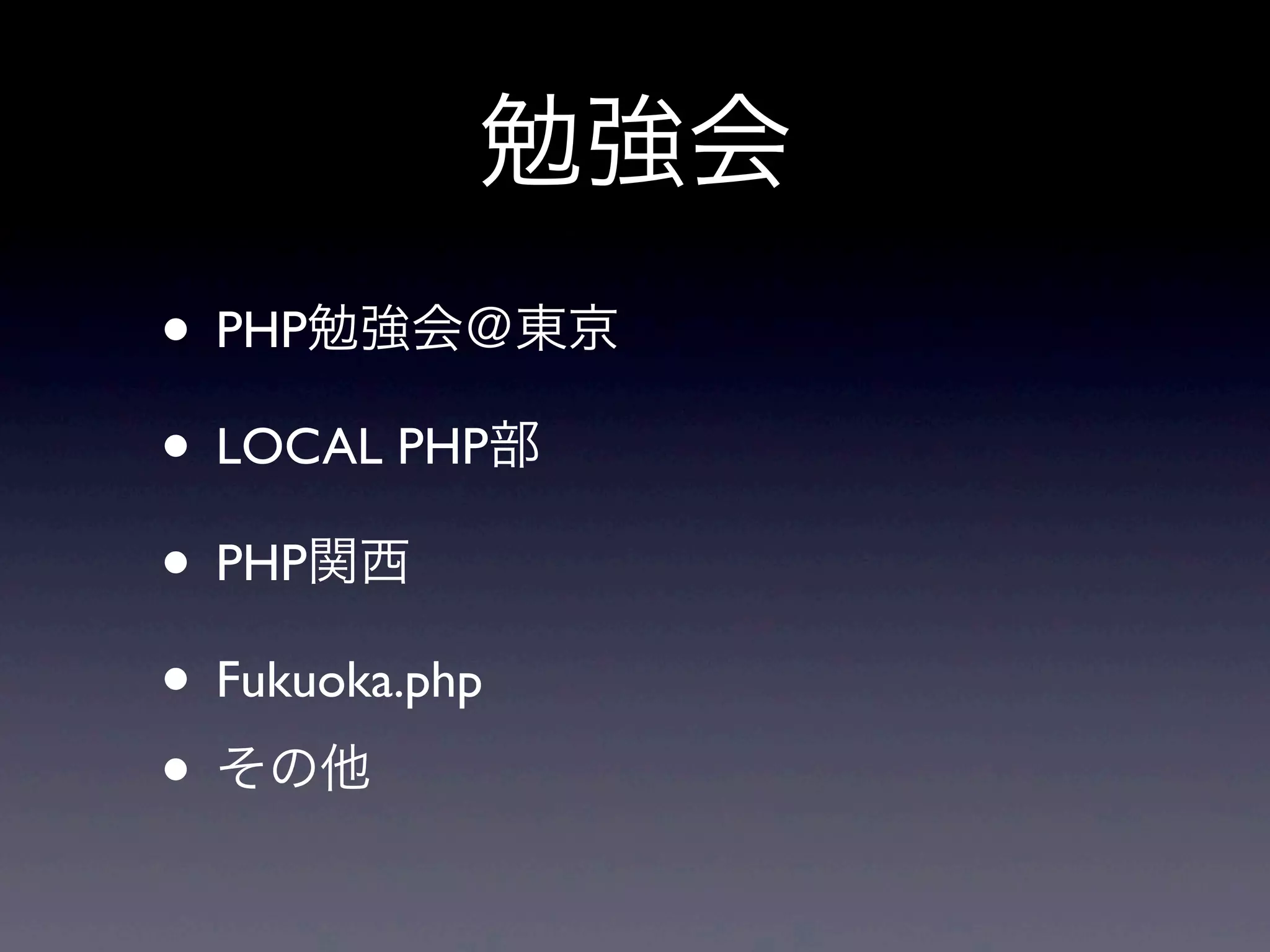 勉強会

• PHP勉強会＠東京

• LOCAL PHP部

• PHP関西

• Fukuoka.php

• その他